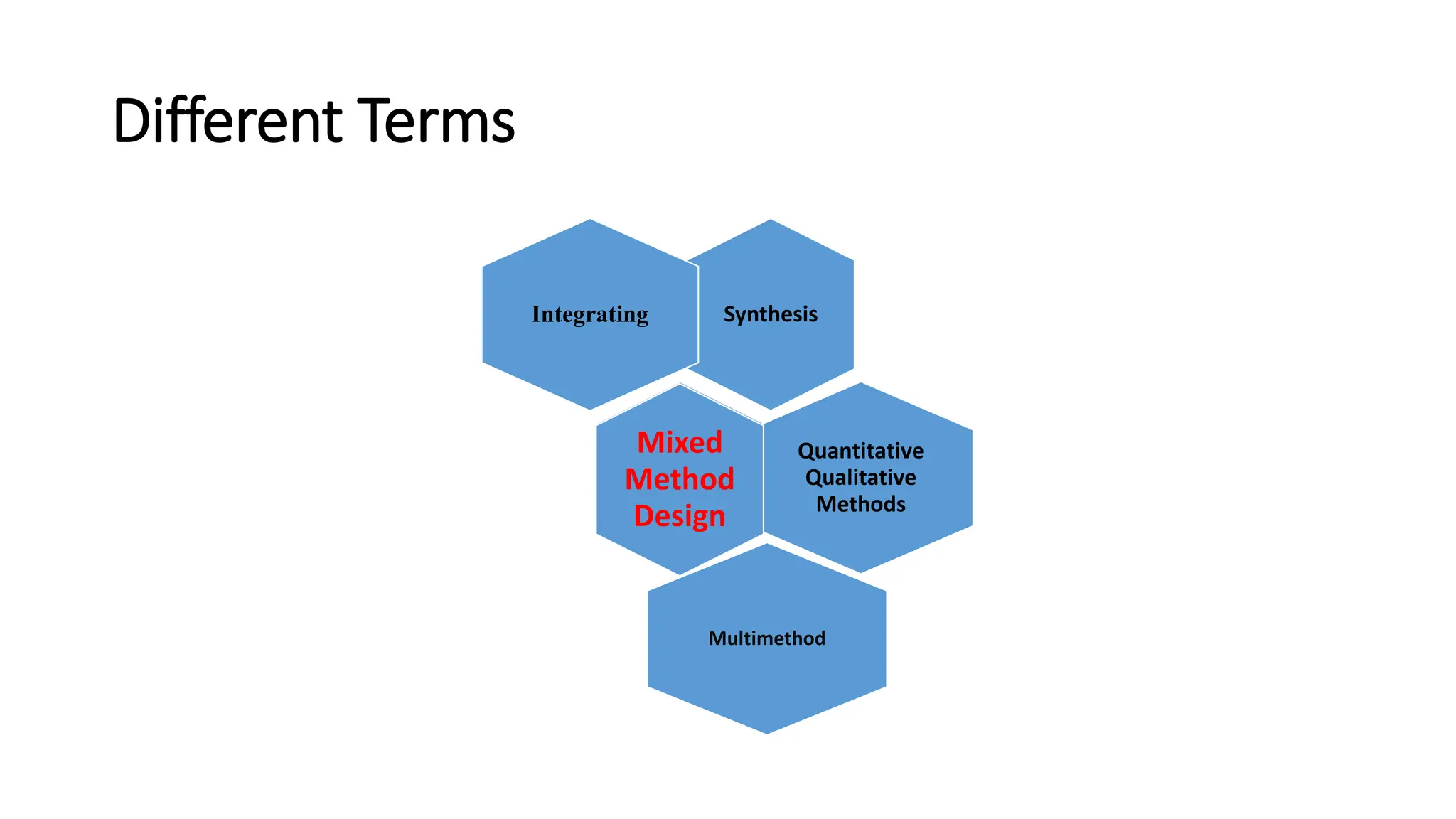 Different Terms

Integrating

Synthesis

Mixed Method Design

Quantitative Qualitative Methods

Multimethod